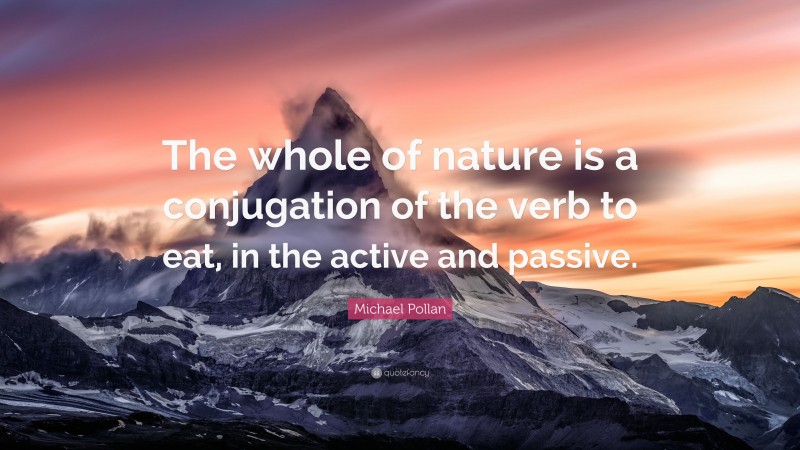 The whole of nature is a conjugation of the verb to eat, in the active and passive.

Michael Pollan

quotefancy